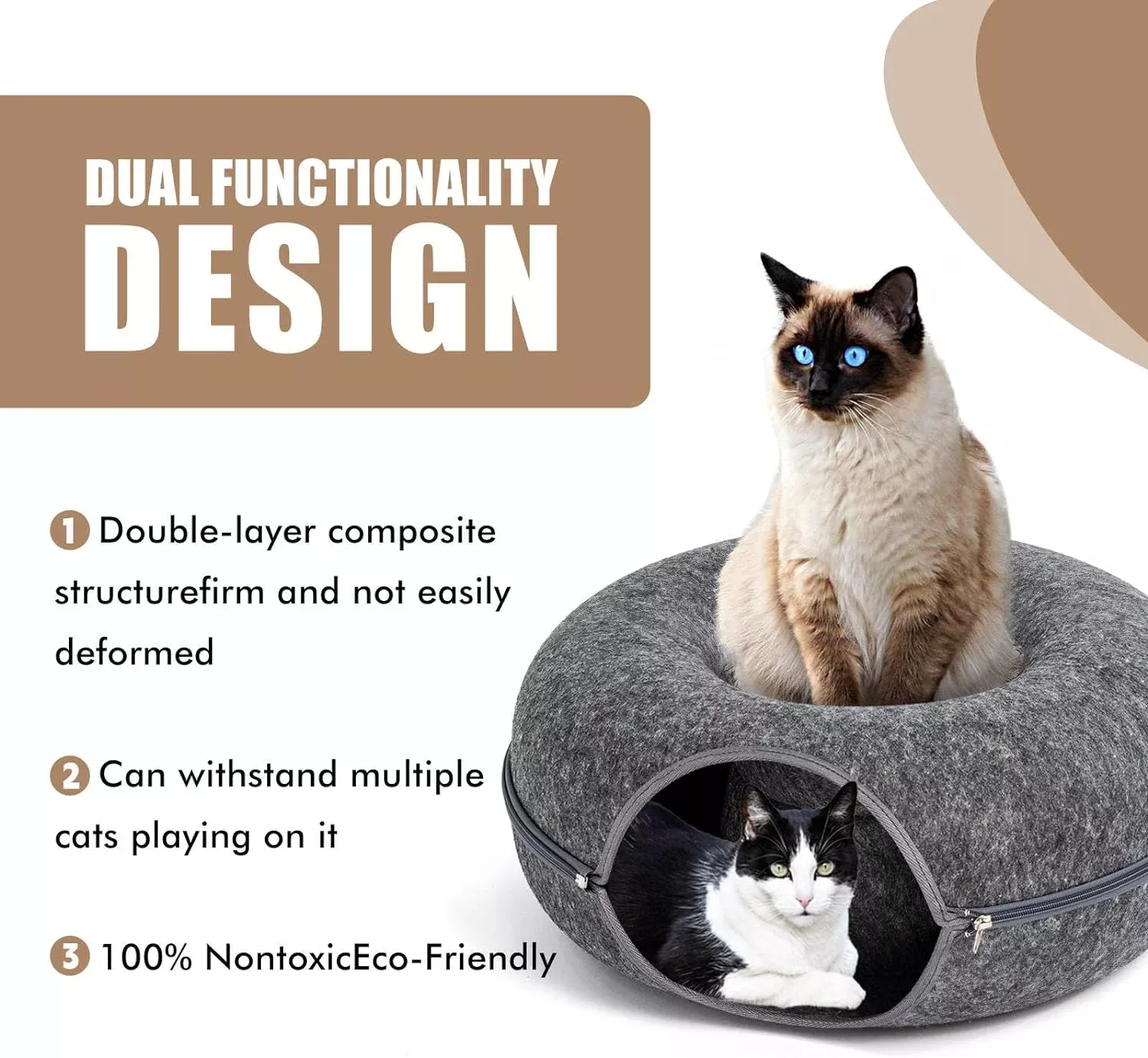 DUAL FUNCTIONALITY
DESIGN

1 Double-layer composite structurefirm and not easily deformed

2 Can withstand multiple cats playing on it

3 100% NontoxicEco-Friendly